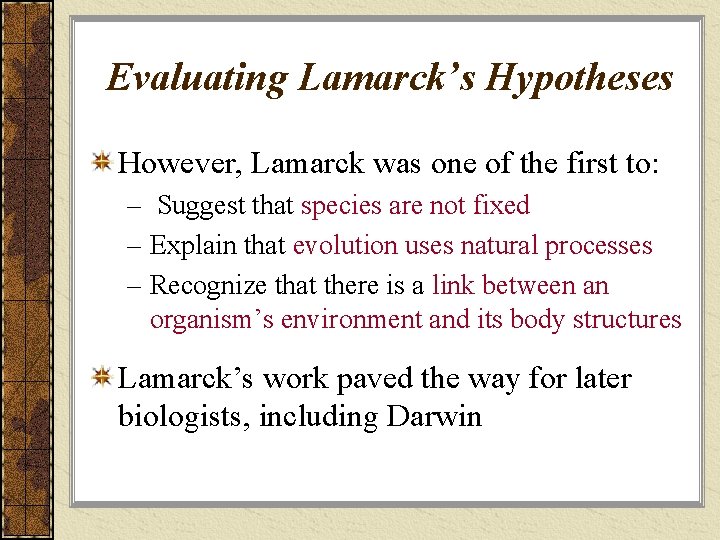 Evaluating Lamarck's Hypotheses

However, Lamarck was one of the first to:

– Suggest that species are not fixed
– Explain that evolution uses natural processes
– Recognize that there is a link between an organism's environment and its body structures

Lamarck's work paved the way for later biologists, including Darwin